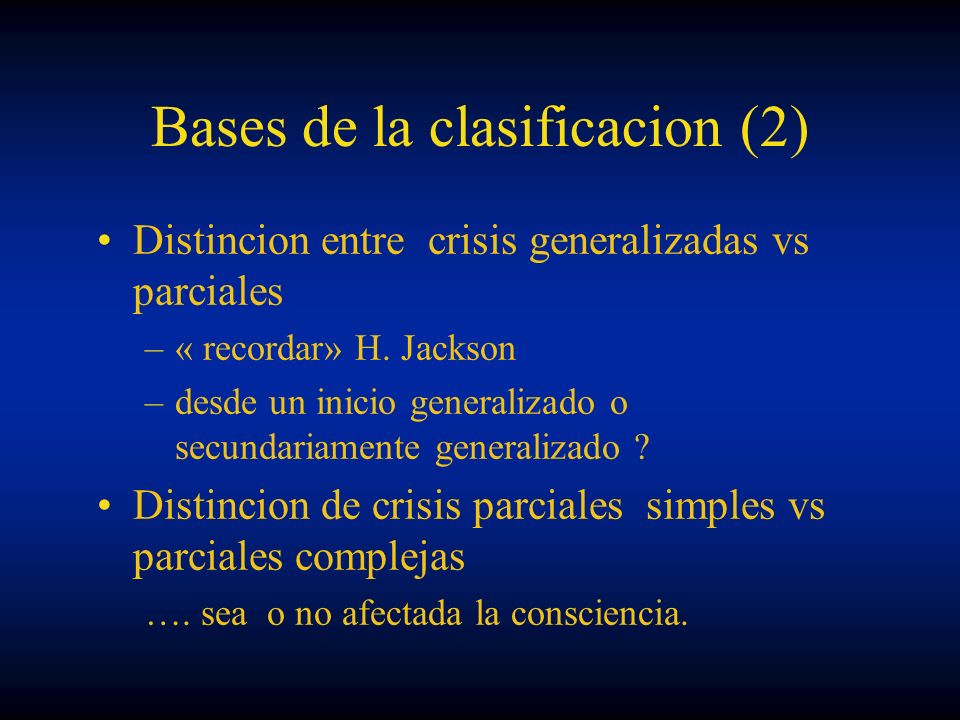 Bases de la clasificacion (2)

• Distincion entre crisis generalizadas vs parciales

– « recordar» H. Jackson

– desde un inicio generalizado o secundariamente generalizado ?

• Distincion de crisis parciales simples vs parciales complejas

…. sea o no afectada la consciencia.